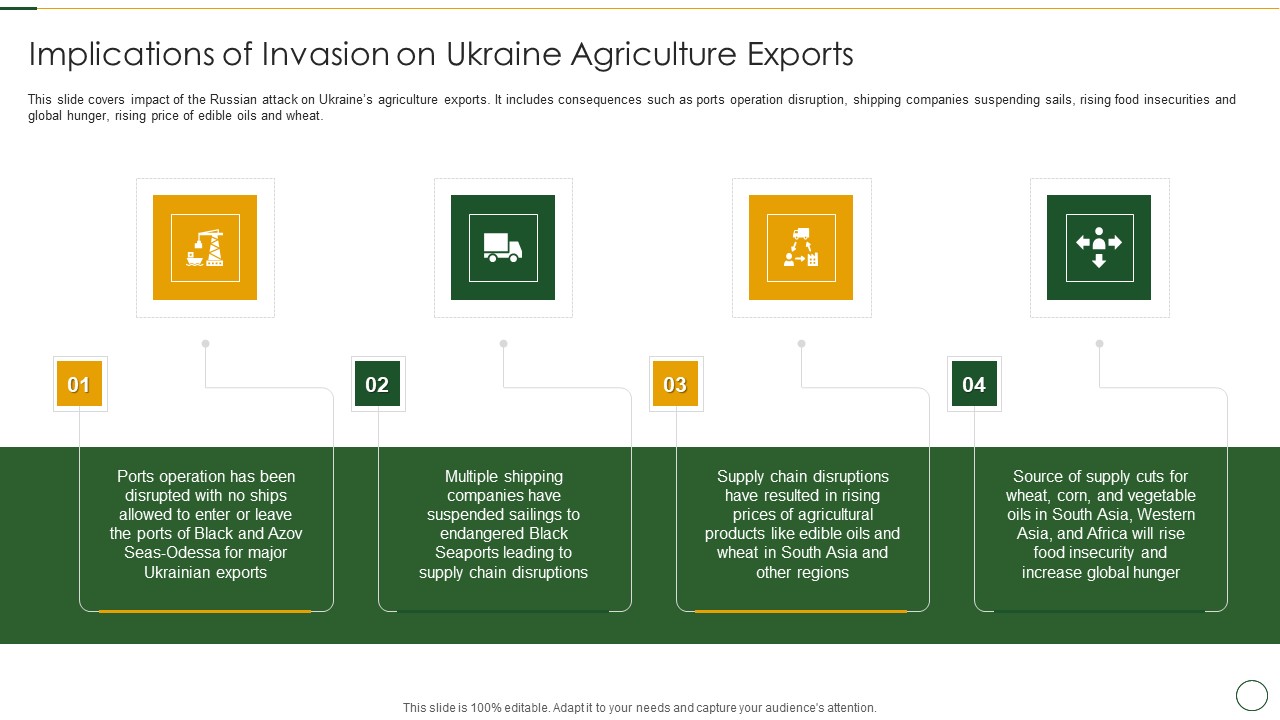 Implications of Invasion on Ukraine Agriculture Exports

This slide covers impact of the Russian attack on Ukraine's agriculture exports. It includes consequences such as ports operation disruption, shipping companies suspending sails, rising food insecurities and global hunger, rising price of edible oils and wheat.

01

Ports operation has been disrupted with no ships allowed to enter or leave the ports of Black and Azov Seas-Odessa for major Ukrainian exports

02

Multiple shipping companies have suspended sailings to endangered Black Seaports leading to supply chain disruptions

03

Supply chain disruptions have resulted in rising prices of agricultural products like edible oils and wheat in South Asia and other regions

04

Source of supply cuts for wheat, corn, and vegetable oils in South Asia, Western Asia, and Africa will rise food insecurity and increase global hunger

This slide is 100% editable. Adapt it to your needs and capture your audience's attention.